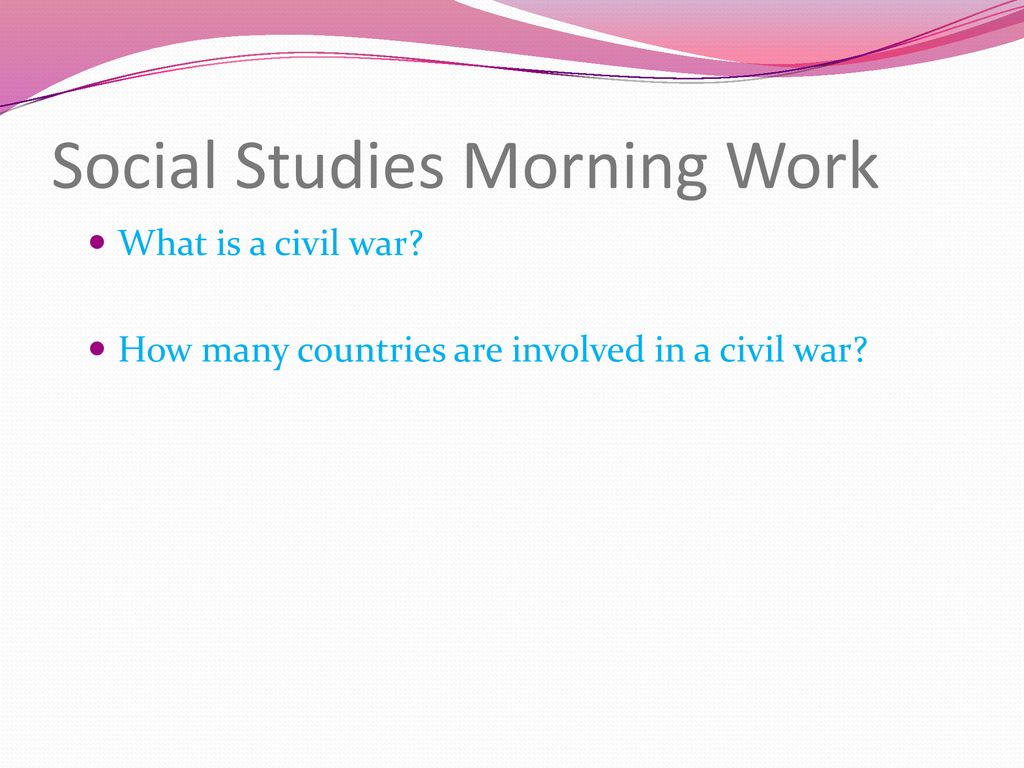 Social Studies Morning Work

What is a civil war?

How many countries are involved in a civil war?